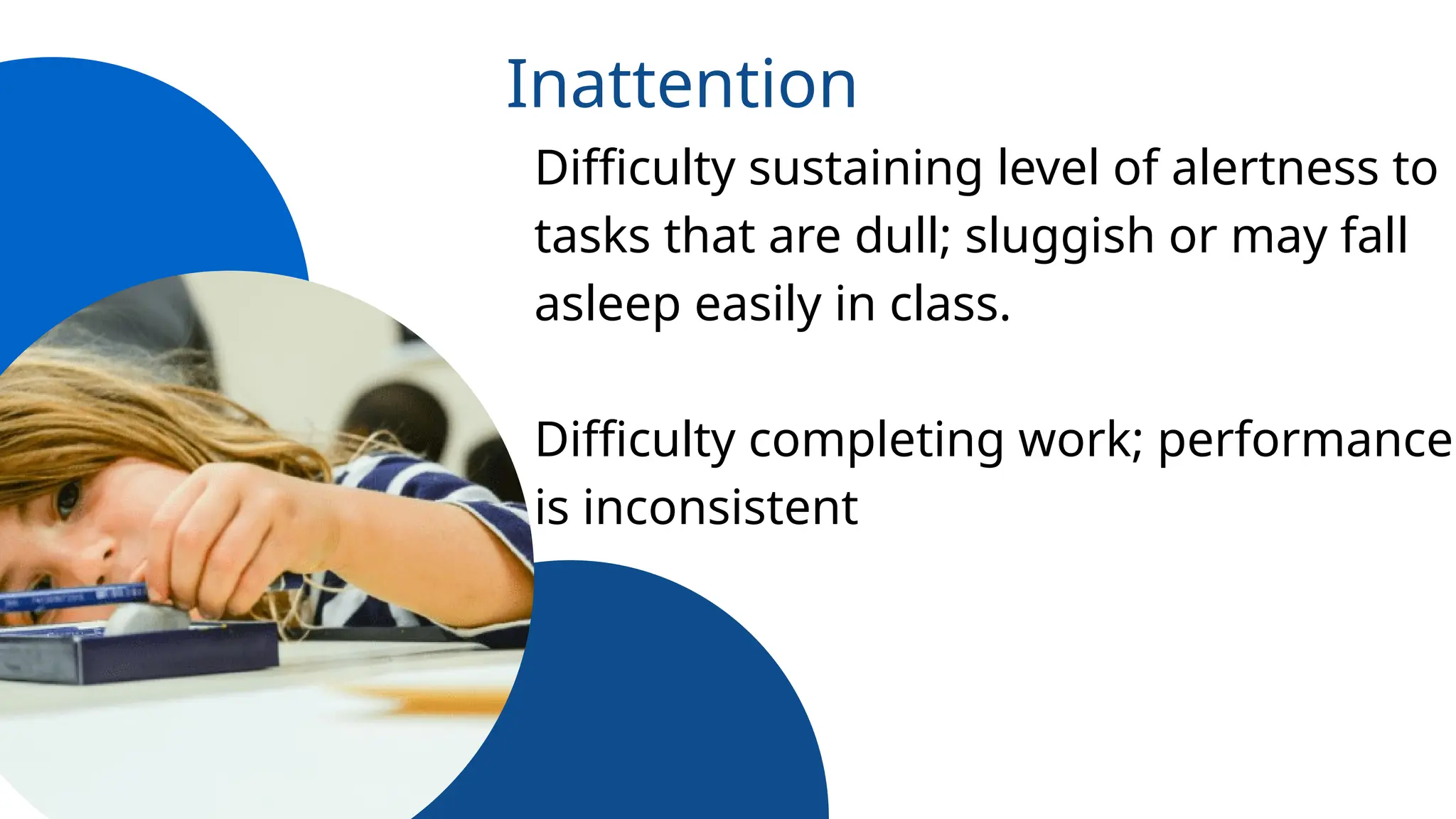 Inattention

Difficulty sustaining level of alertness to tasks that are dull; sluggish or may fall asleep easily in class.

Difficulty completing work; performance is inconsistent